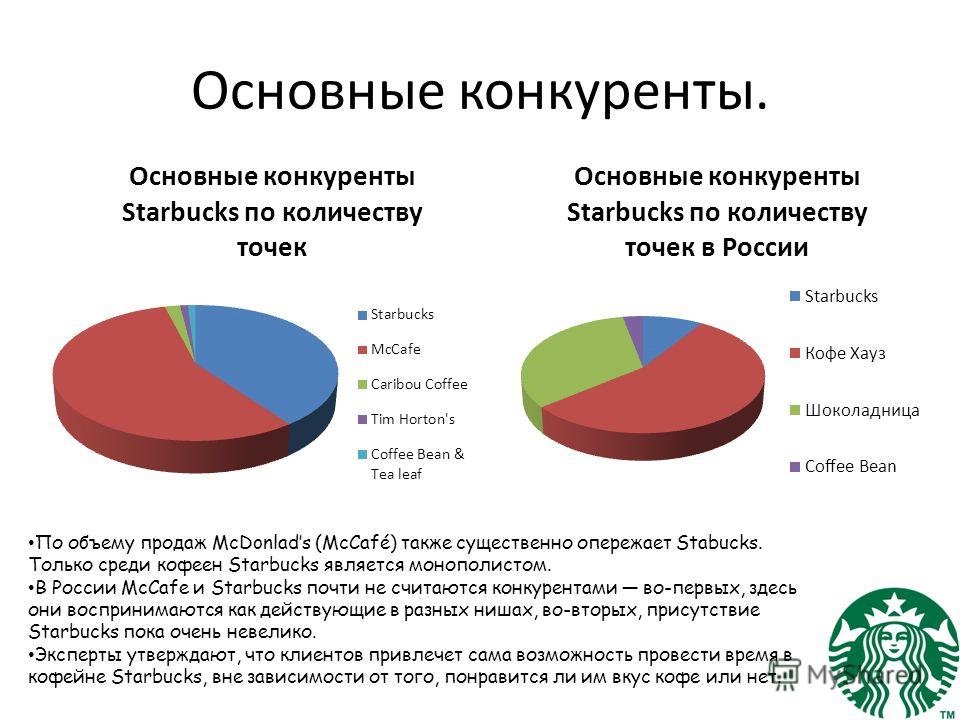 Основные конкуренты.

Основные конкуренты Starbucks по количеству точек

Starbucks
McCafe
Caribou Coffee
Tim Horton's
Coffee Bean & Tea leaf

Основные конкуренты Starbucks по количеству точек в России

Starbucks
Кофе Хауз
Шоколадница
Coffee Bean

• По объему продаж McDonlad's (McCafé) также существенно опережает Stabucks. Только среди кофеен Starbucks является монополистом.
• В России McCafe и Starbucks почти не считаются конкурентами — во-первых, здесь они воспринимаются как действующие в разных нишах, во-вторых, присутствие Starbucks пока очень невелико.
• Эксперты утверждают, что клиентов привлечет сама возможность провести время в кофейне Starbucks, вне зависимости от того, понравится ли им вкус кофе или нет.

MyShared

TM